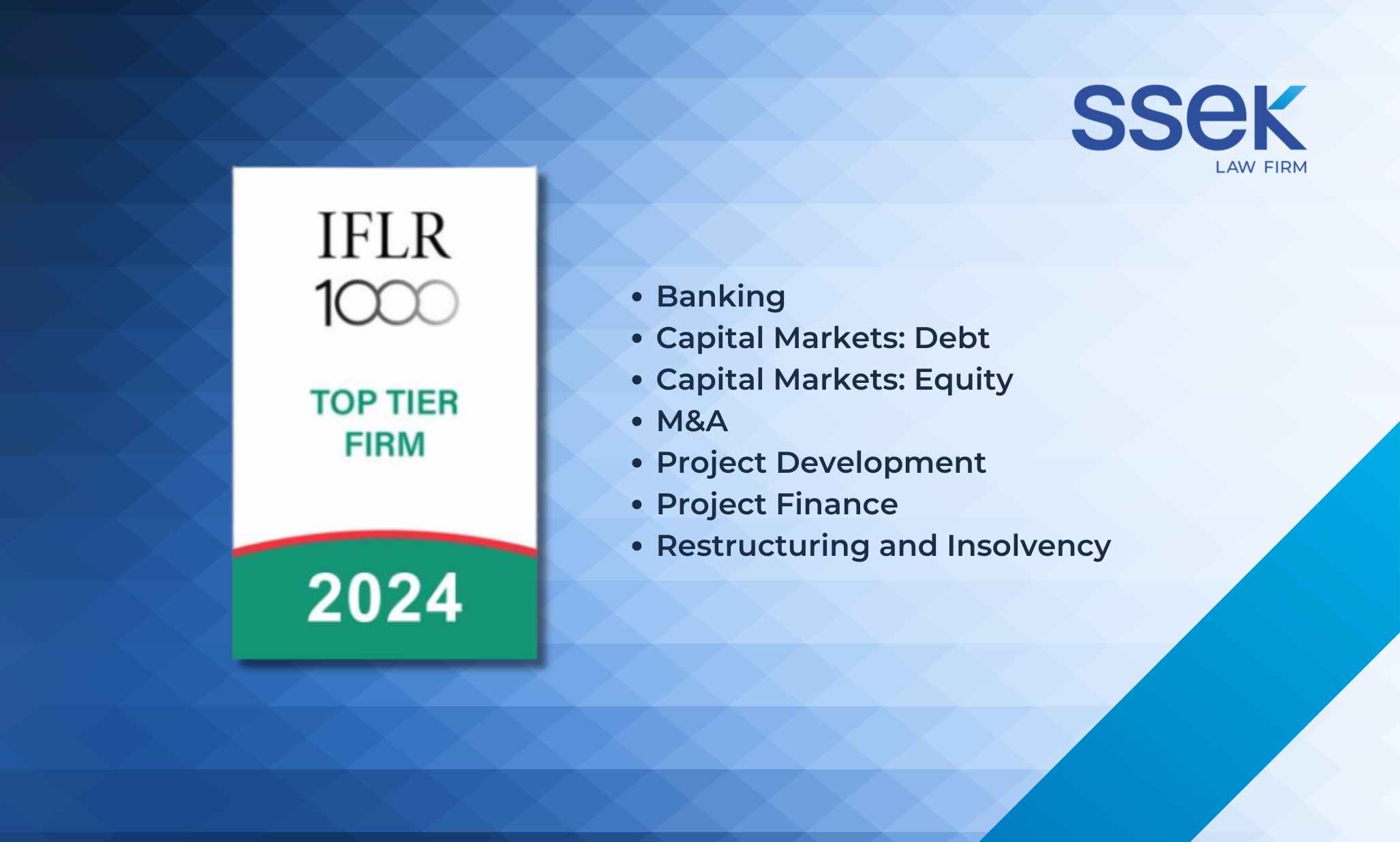 ssek
LAW FIRM

IFLR
1000

TOP TIER
FIRM

2024

• Banking
• Capital Markets: Debt
• Capital Markets: Equity
• M&A
• Project Development
• Project Finance
• Restructuring and Insolvency